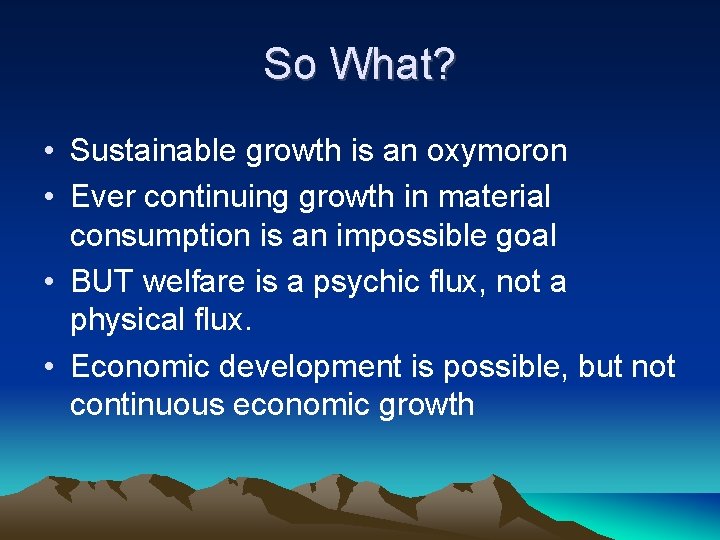 So What?

• Sustainable growth is an oxymoron
• Ever continuing growth in material consumption is an impossible goal
• BUT welfare is a psychic flux, not a physical flux.
• Economic development is possible, but not continuous economic growth